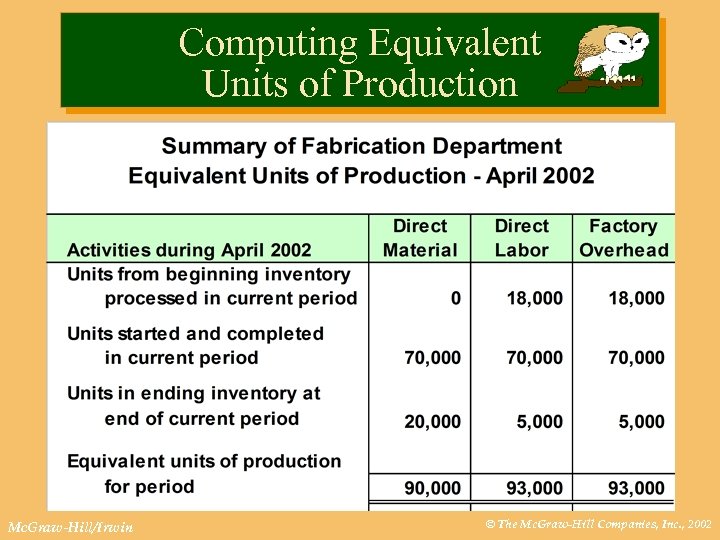 Computing Equivalent Units of Production

Summary of Fabrication Department
Equivalent Units of Production - April 2002

| Activities during April 2002 | Direct Material | Direct Labor | Factory Overhead |
|---|---|---|---|
| Units from beginning inventory processed in current period | 0 | 18,000 | 18,000 |
| Units started and completed in current period | 70,000 | 70,000 | 70,000 |
| Units in ending inventory at end of current period | 20,000 | 5,000 | 5,000 |
| Equivalent units of production for period | 90,000 | 93,000 | 93,000 |

McGraw-Hill/Irwin

© The McGraw-Hill Companies, Inc., 2002